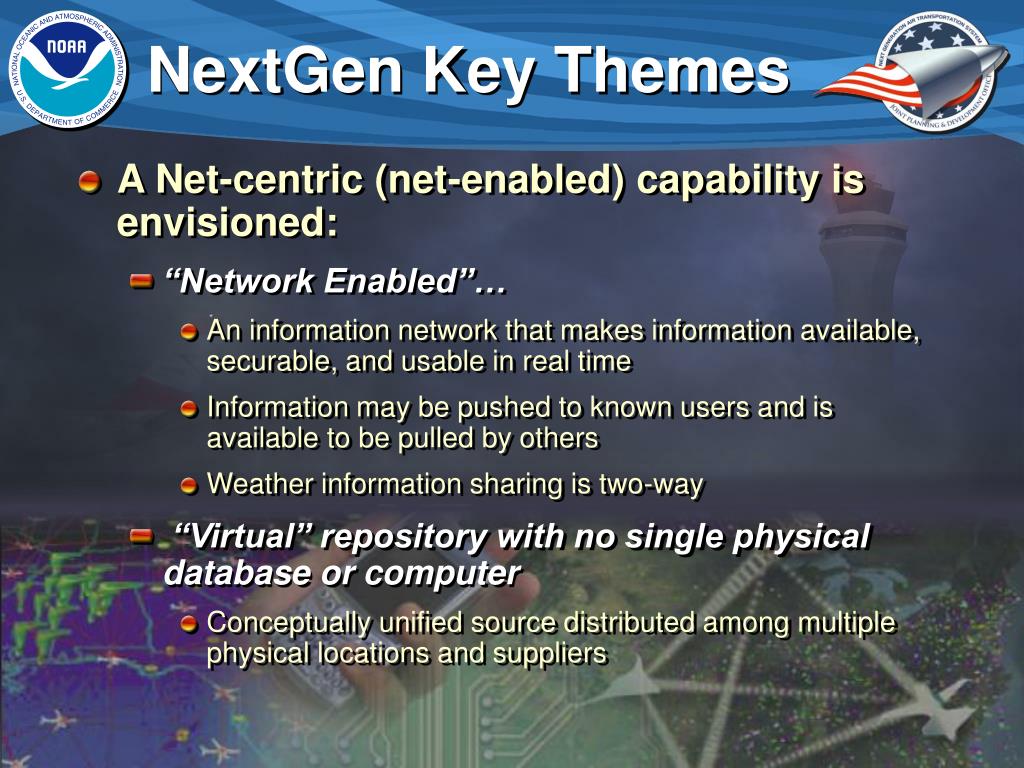 NATIONAL OCEANIC AND ATMOSPHERIC ADMINISTRATION
NOAA
U.S. DEPARTMENT OF COMMERCE

NextGen Key Themes

NEXT GENERATION AIR TRANSPORTATION SYSTEM
JOINT PLANNING & DEVELOPMENT OFFICE

A Net-centric (net-enabled) capability is envisioned:

“Network Enabled”…

An information network that makes information available, securable, and usable in real time

Information may be pushed to known users and is available to be pulled by others

Weather information sharing is two-way

“Virtual” repository with no single physical database or computer

Conceptually unified source distributed among multiple physical locations and suppliers